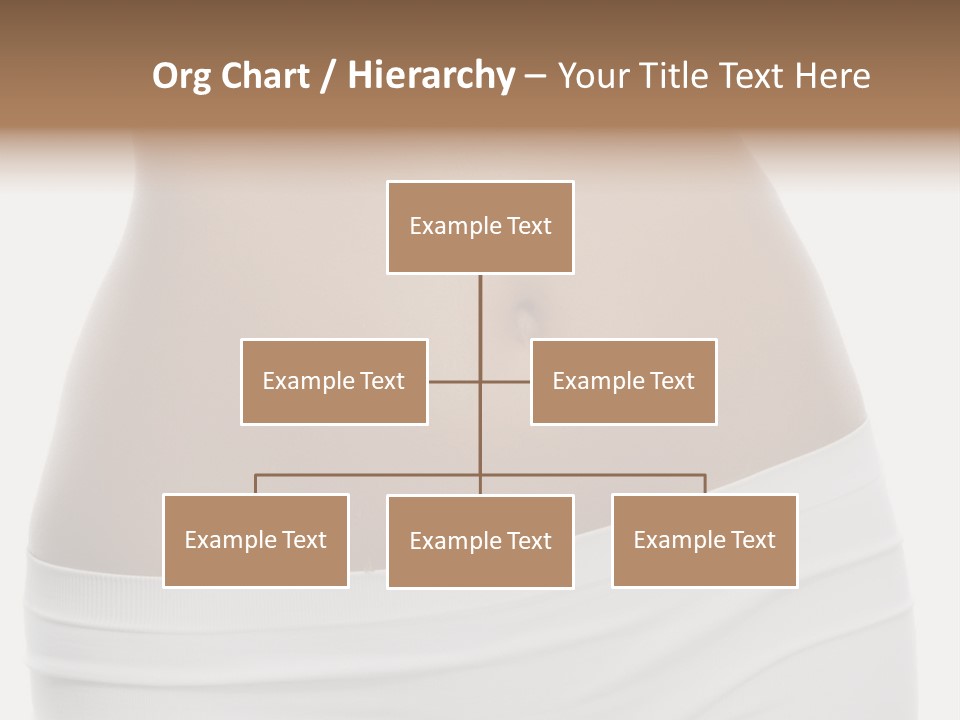 Org Chart / Hierarchy – Your Title Text Here

Example Text

Example Text

Example Text

Example Text

Example Text

Example Text